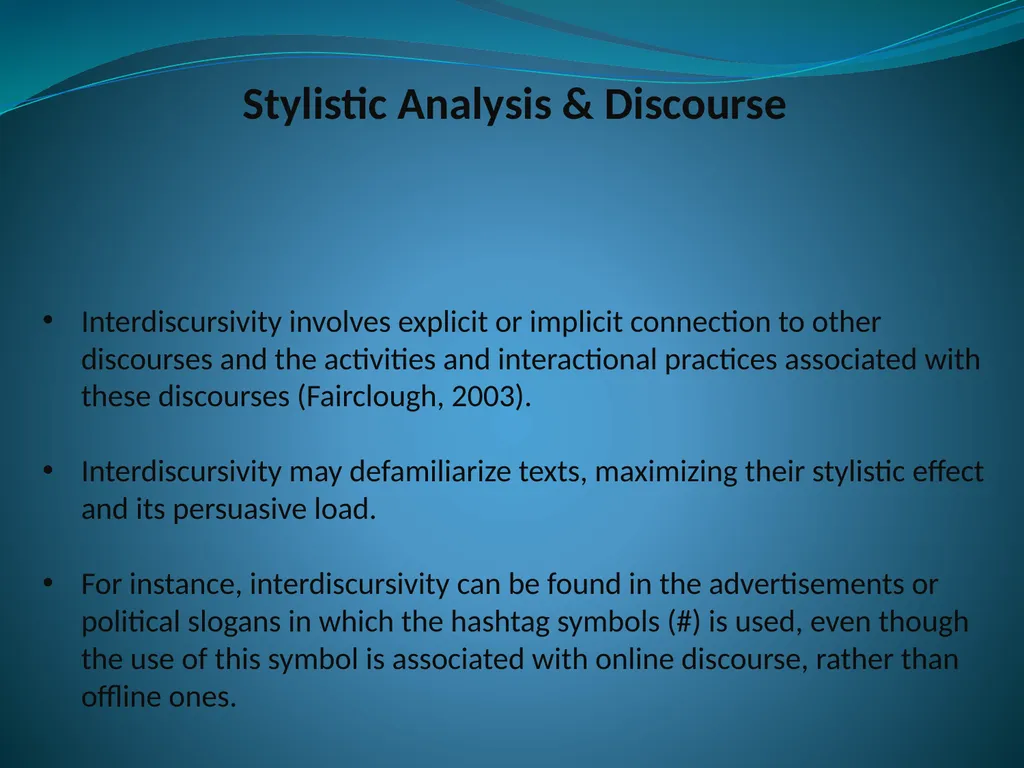 Stylistic Analysis & Discourse

• Interdiscursivity involves explicit or implicit connection to other discourses and the activities and interactional practices associated with these discourses (Fairclough, 2003).

• Interdiscursivity may defamiliarize texts, maximizing their stylistic effect and its persuasive load.

• For instance, interdiscursivity can be found in the advertisements or political slogans in which the hashtag symbols (#) is used, even though the use of this symbol is associated with online discourse, rather than offline ones.